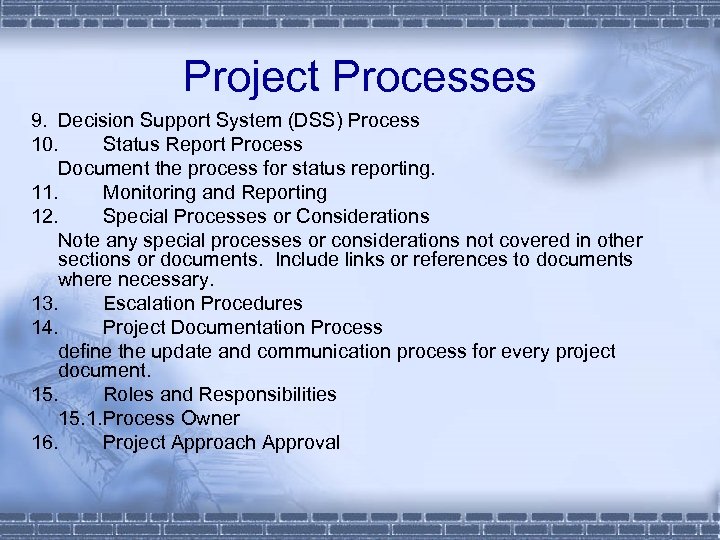 Project Processes

9. Decision Support System (DSS) Process
10. Status Report Process
Document the process for status reporting.
11. Monitoring and Reporting
12. Special Processes or Considerations
Note any special processes or considerations not covered in other sections or documents. Include links or references to documents where necessary.
13. Escalation Procedures
14. Project Documentation Process
define the update and communication process for every project document.
15. Roles and Responsibilities
15.1.Process Owner
16. Project Approach Approval